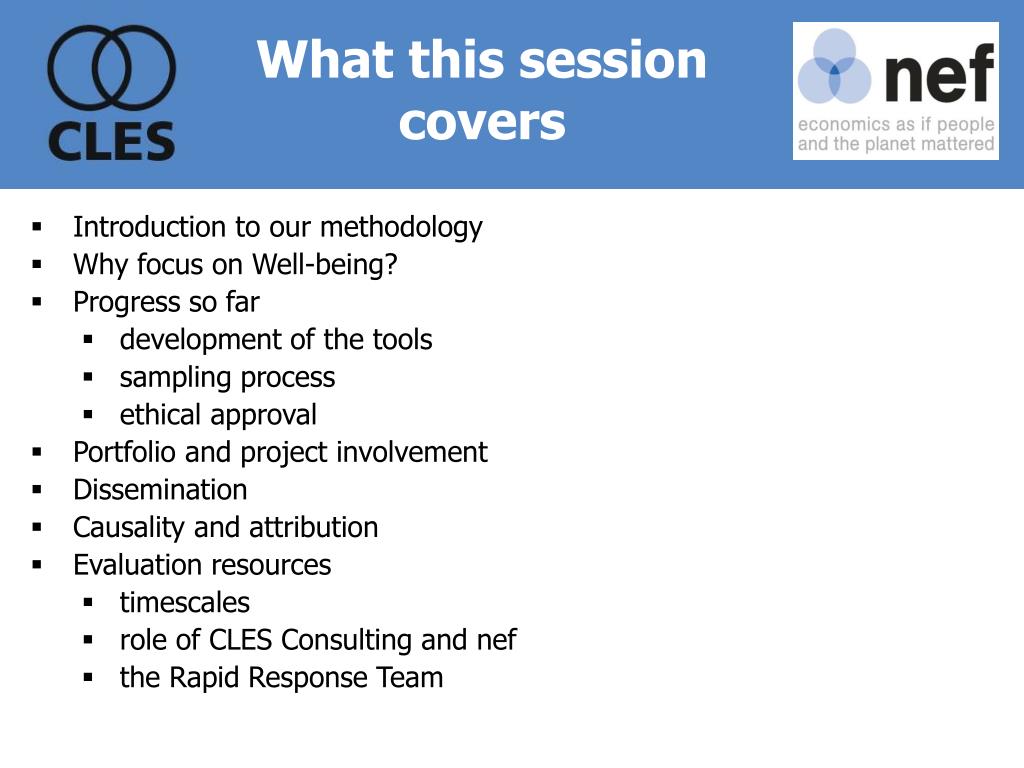 CLES

What this session covers

nef
economics as if people and the planet mattered

- Introduction to our methodology
- Why focus on Well-being?
- Progress so far
  - development of the tools
  - sampling process
  - ethical approval
- Portfolio and project involvement
- Dissemination
- Causality and attribution
- Evaluation resources
  - timescales
  - role of CLES Consulting and nef
  - the Rapid Response Team